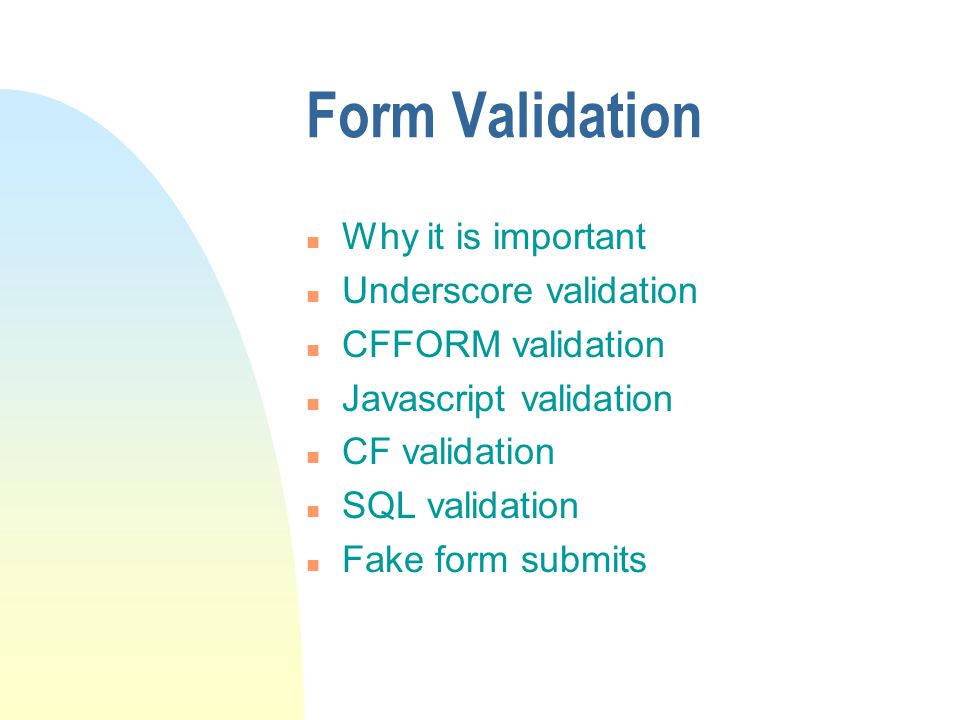 Form Validation

- Why it is important
- Underscore validation
- CFFORM validation
- Javascript validation
- CF validation
- SQL validation
- Fake form submits